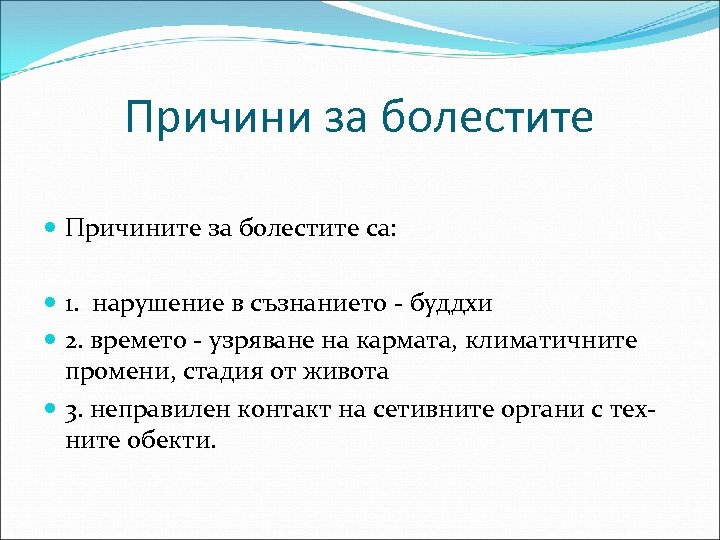 Причини за болестите

Причините за болестите са:

1. нарушение в съзнанието - буддхи

2. времето - узряване на кармата, климатичните промени, стадия от живота

3. неправилен контакт на сетивните органи с техните обекти.